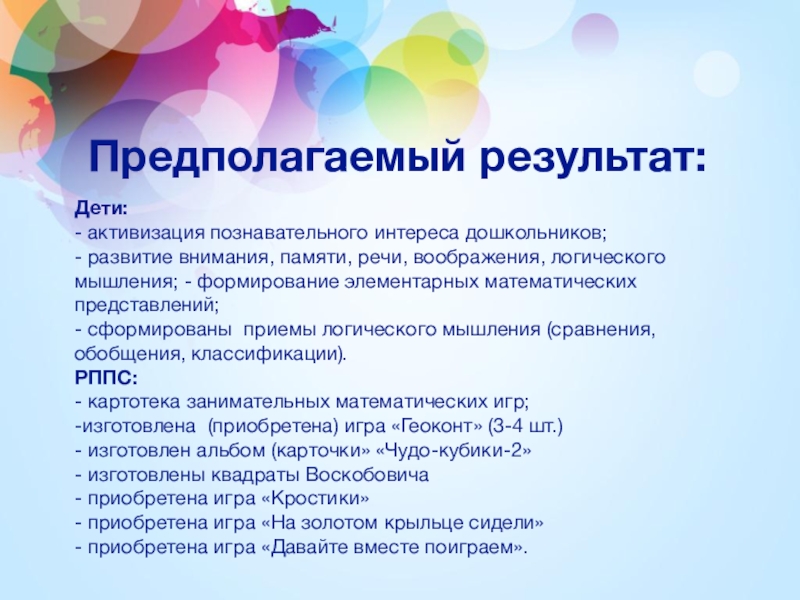 Предполагаемый результат:

Дети:
- активизация познавательного интереса дошкольников;
- развитие внимания, памяти, речи, воображения, логического мышления; - формирование элементарных математических представлений;
- сформированы приемы логического мышления (сравнения, обобщения, классификации).
РППС:
- картотека занимательных математических игр;
-изготовлена (приобретена) игра «Геоконт» (3-4 шт.)
- изготовлен альбом (карточки» «Чудо-кубики-2»
- изготовлены квадраты Воскобовича
- приобретена игра «Кростики»
- приобретена игра «На золотом крыльце сидели»
- приобретена игра «Давайте вместе поиграем».